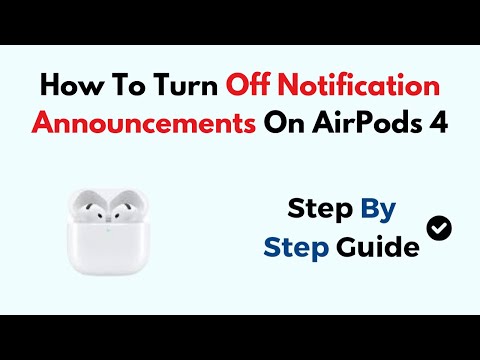 How To Turn Off Notification Announcements On AirPods 4

Step By Step Guide